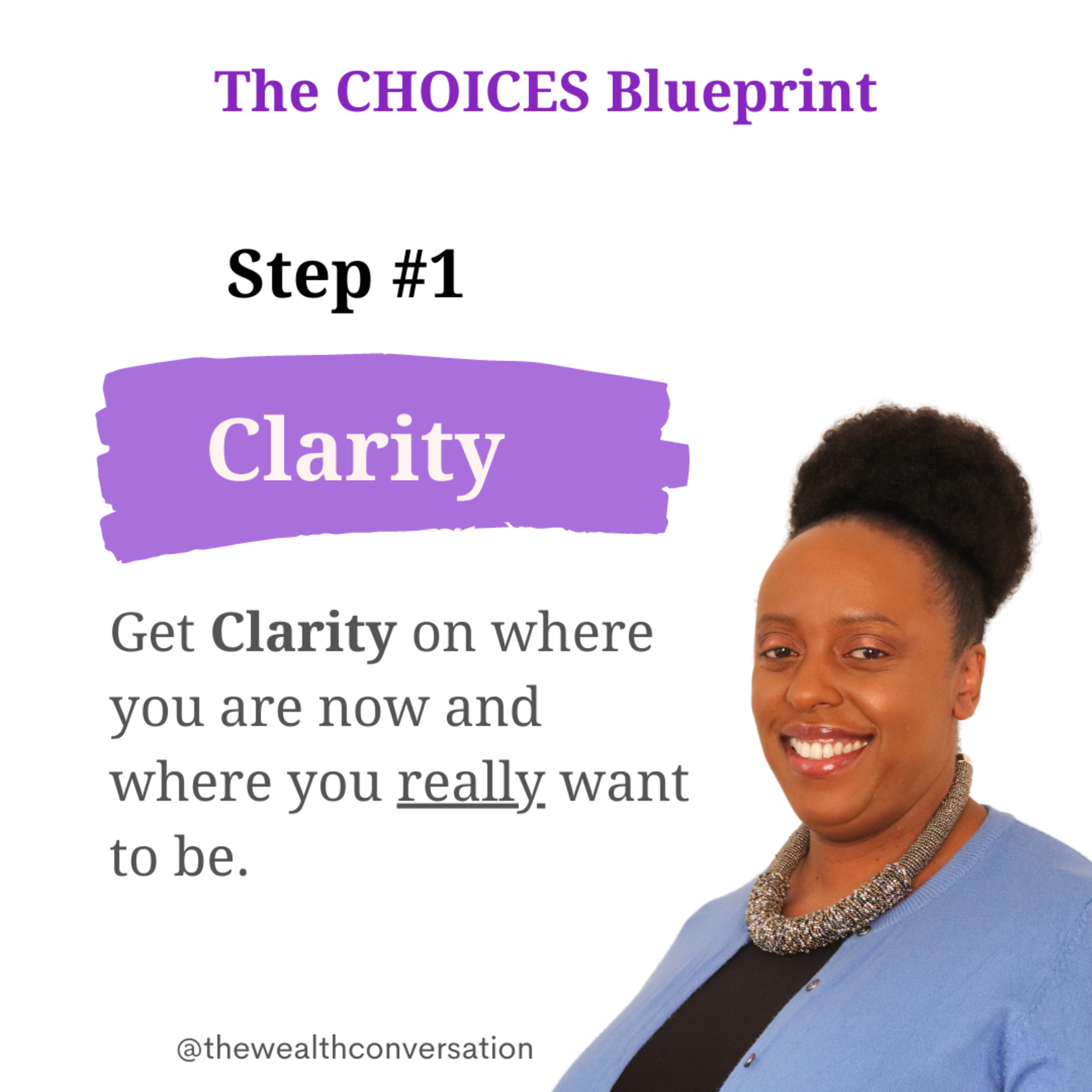 The CHOICES Blueprint

Step #1

Clarity

Get Clarity on where you are now and where you really want to be.

@thewealthconversation